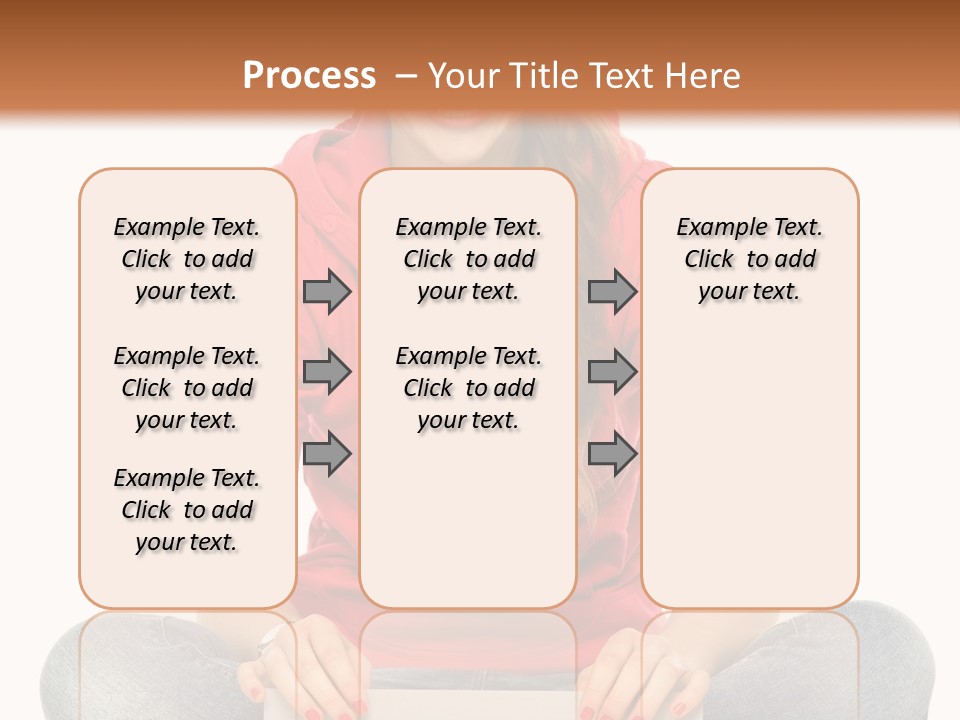 Process – Your Title Text Here

Example Text. Click to add your text.

Example Text. Click to add your text.

Example Text. Click to add your text.

Example Text. Click to add your text.

Example Text. Click to add your text.

Example Text. Click to add your text.